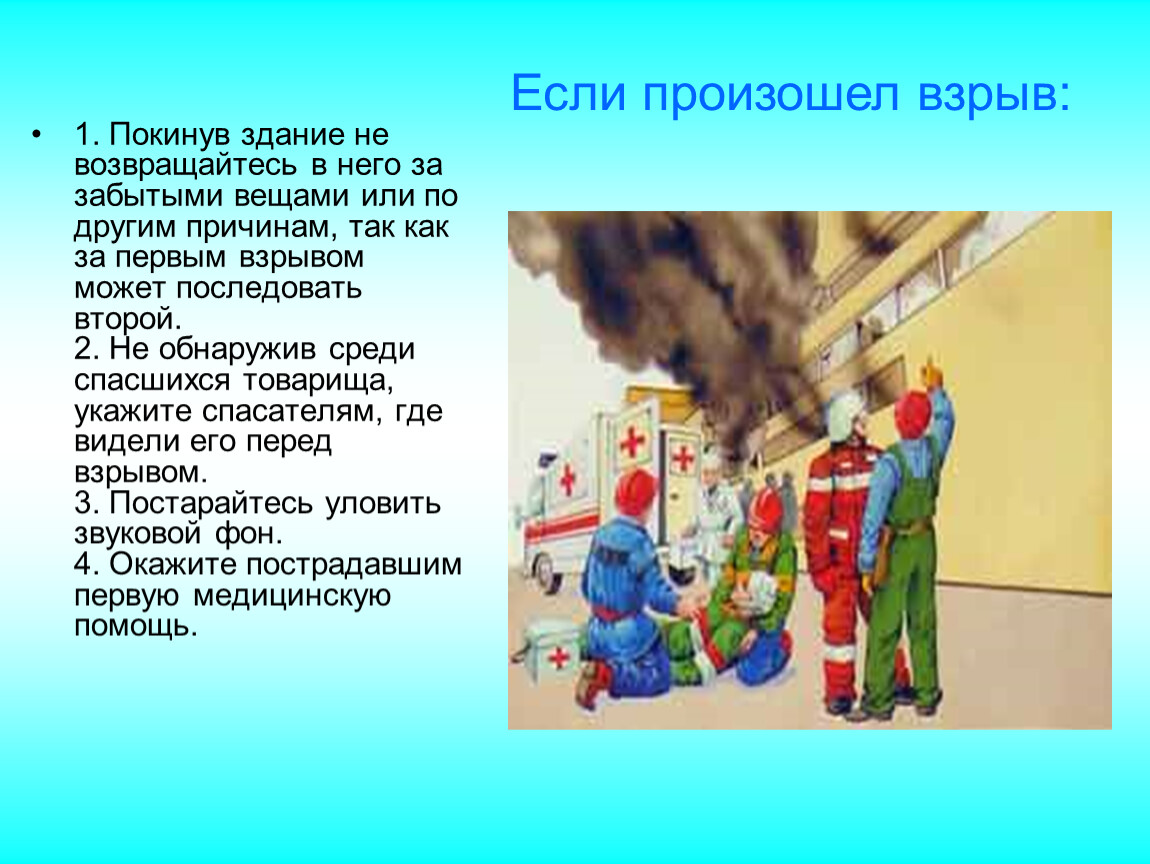 Если произошел взрыв:

• 1. Покинув здание не возвращайтесь в него за забытыми вещами или по другим причинам, так как за первым взрывом может последовать второй.
2. Не обнаружив среди спасшихся товарища, укажите спасателям, где видели его перед взрывом.
3. Постарайтесь уловить звуковой фон.
4. Окажите пострадавшим первую медицинскую помощь.